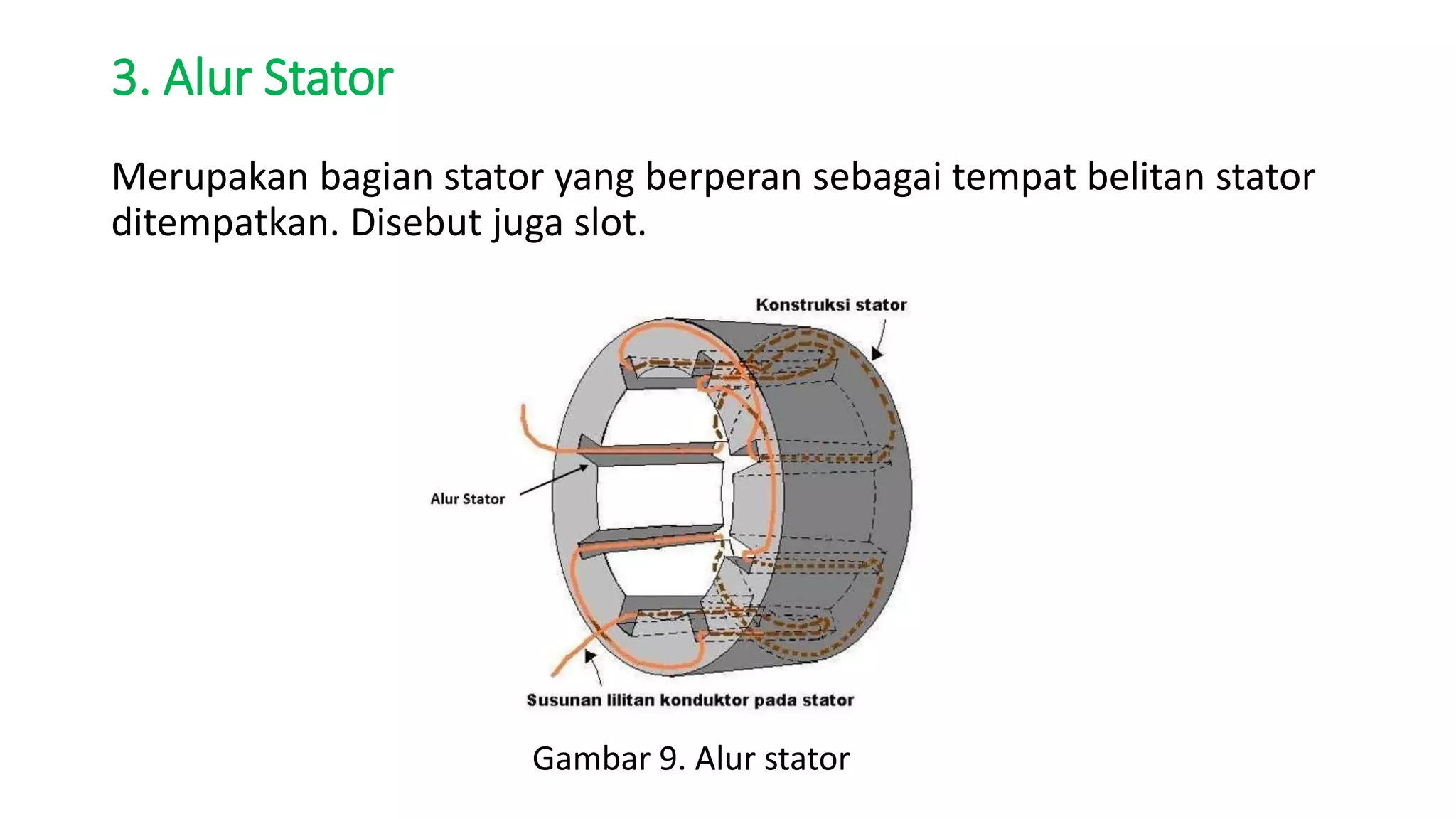 3. Alur Stator

Merupakan bagian stator yang berperan sebagai tempat belitan stator ditempatkan. Disebut juga slot.

Konstruksi stator

Alur Stator

Susunan lilitan konduktor pada stator

Gambar 9. Alur stator